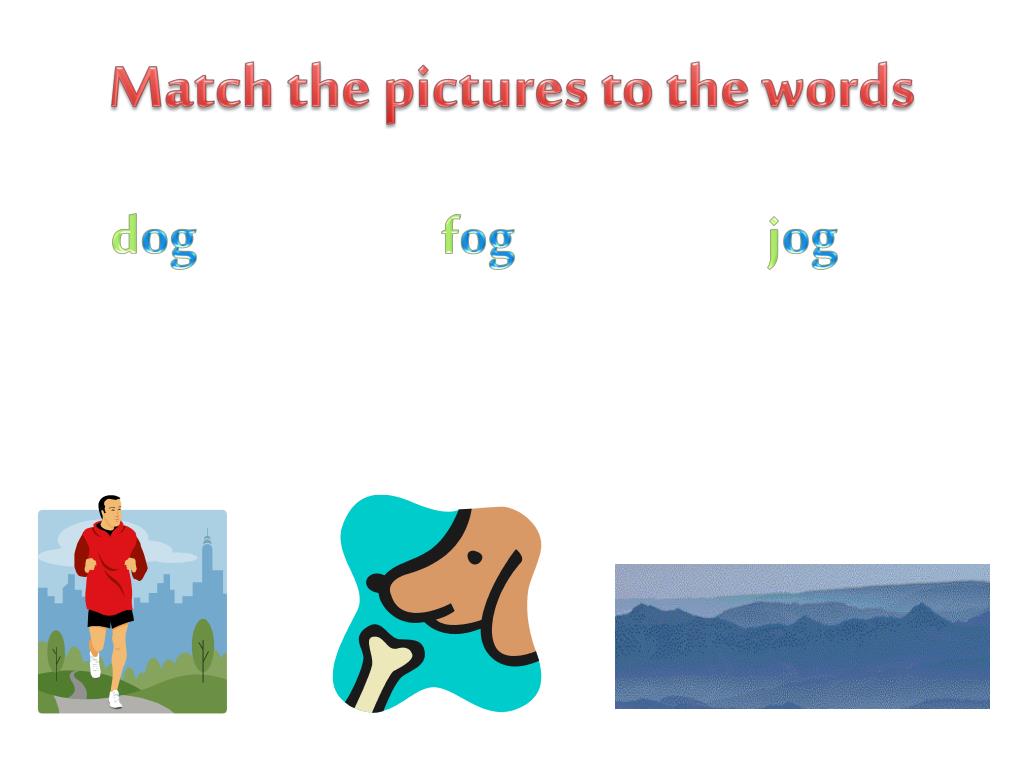 Match the pictures to the words

dog fog jog